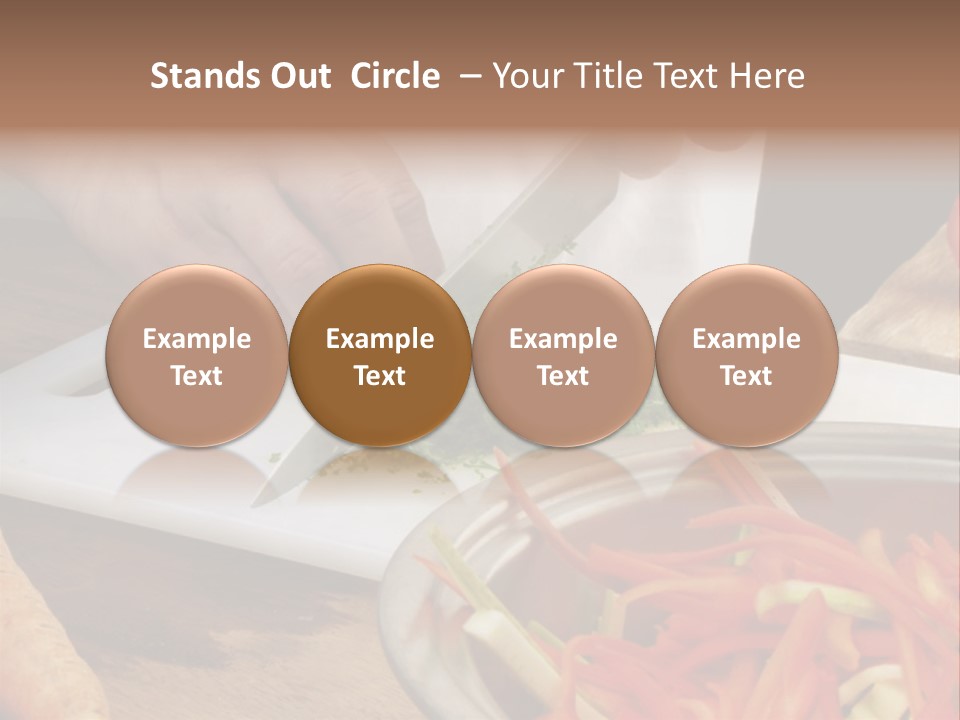 Stands Out Circle – Your Title Text Here

Example Text

Example Text

Example Text

Example Text